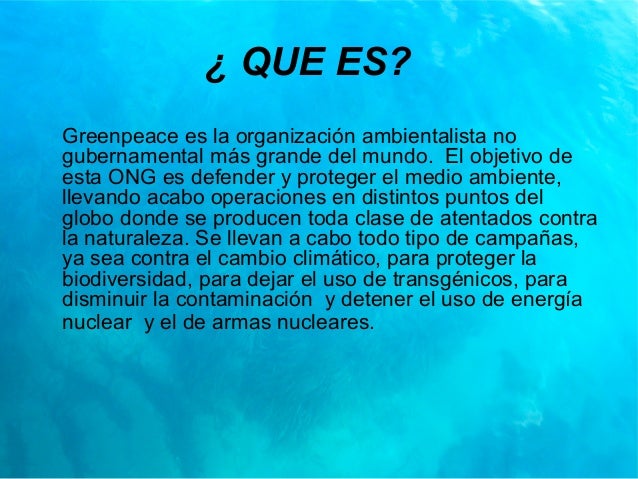 ¿ QUE ES?

Greenpeace es la organización ambientalista no gubernamental más grande del mundo.  El objetivo de esta ONG es defender y proteger el medio ambiente, llevando acabo operaciones en distintos puntos del globo donde se producen toda clase de atentados contra la naturaleza. Se llevan a cabo todo tipo de campañas, ya sea contra el cambio climático, para proteger la biodiversidad, para dejar el uso de transgénicos, para disminuir la contaminación  y detener el uso de energía nuclear  y el de armas nucleares.